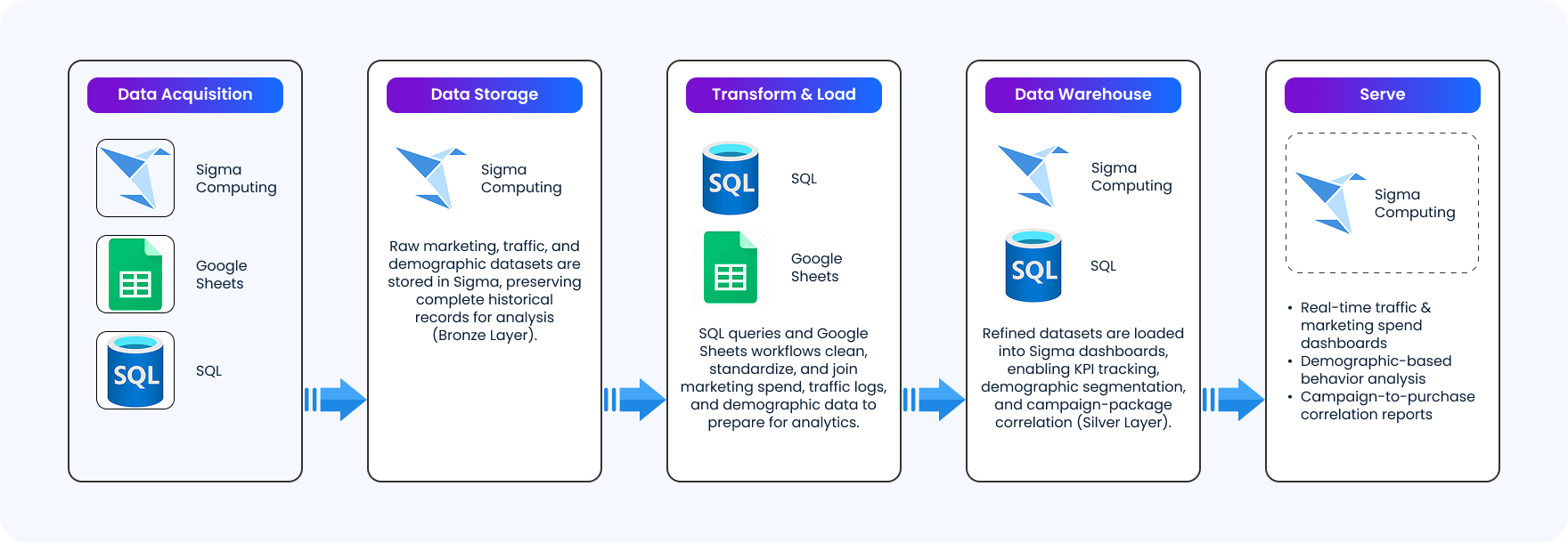 Data Acquisition

Sigma Computing

Google Sheets

SQL

SQL

Data Storage

Sigma Computing

Raw marketing, traffic, and demographic datasets are stored in Sigma, preserving complete historical records for analysis (Bronze Layer).

Transform & Load

SQL

SQL

Google Sheets

SQL queries and Google Sheets workflows clean, standardize, and join marketing spend, traffic logs, and demographic data to prepare for analytics.

Data Warehouse

Sigma Computing

SQL

SQL

Refined datasets are loaded into Sigma dashboards, enabling KPI tracking, demographic segmentation, and campaign-package correlation (Silver Layer).

Serve

Sigma Computing

• Real-time traffic & marketing spend dashboards
• Demographic-based behavior analysis
• Campaign-to-purchase correlation reports